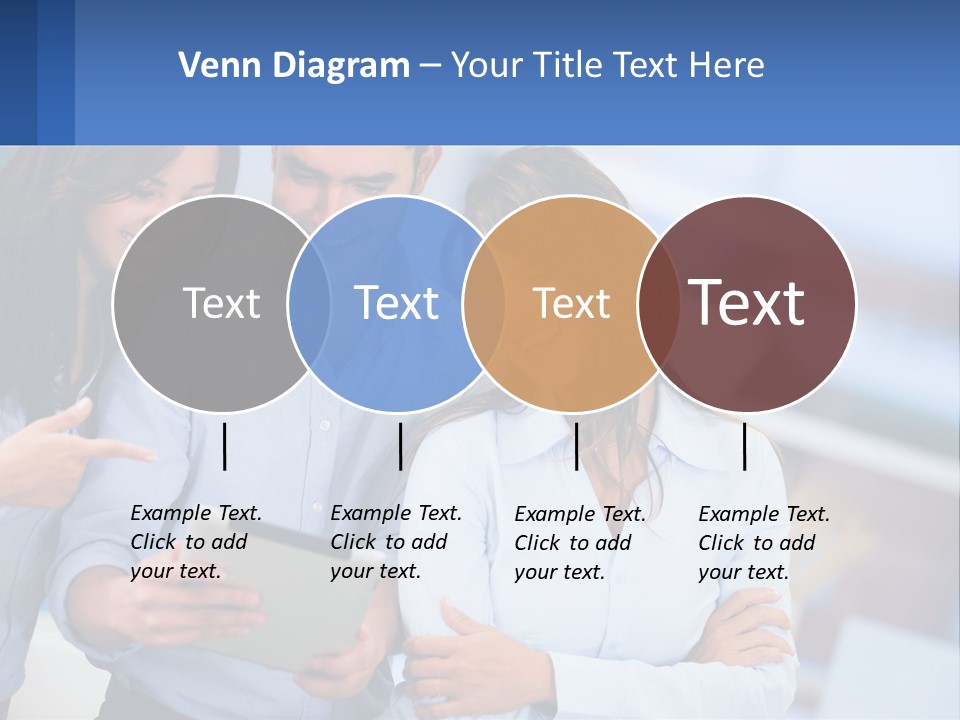 Venn Diagram – Your Title Text Here

Text

Text

Text

Text

Example Text. Click to add your text.

Example Text. Click to add your text.

Example Text. Click to add your text.

Example Text. Click to add your text.